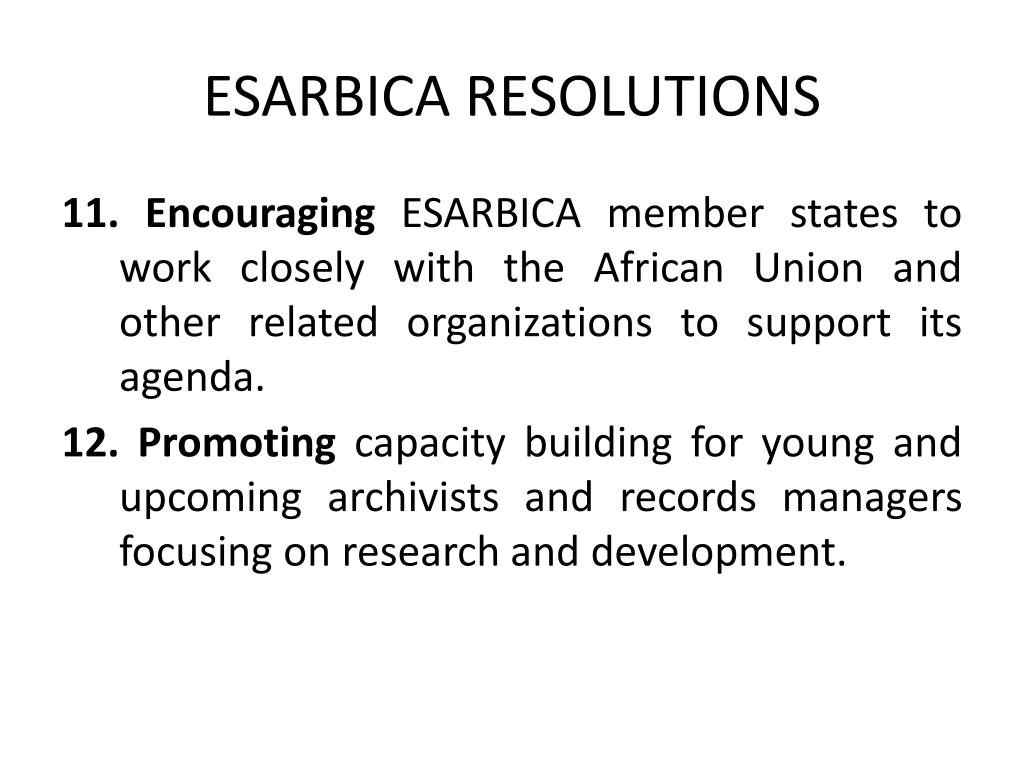 ESARBICA RESOLUTIONS

11. Encouraging ESARBICA member states to work closely with the African Union and other related organizations to support its agenda.

12. Promoting capacity building for young and upcoming archivists and records managers focusing on research and development.